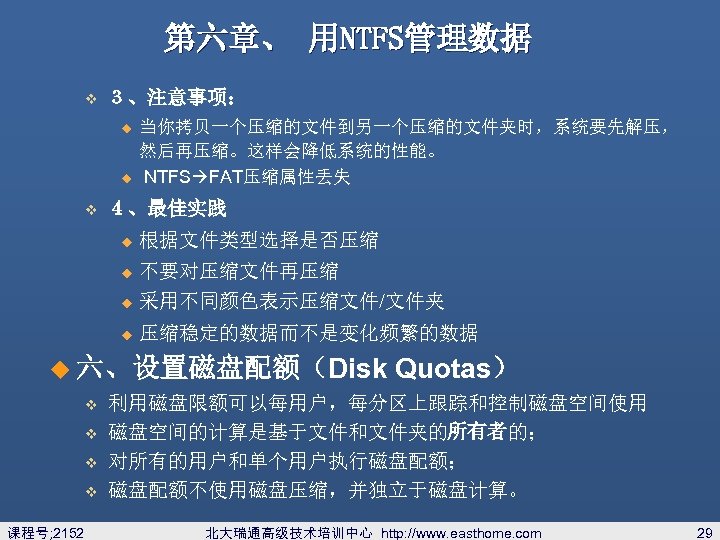 第六章、 用NTFS管理数据

❖ 3、注意事项：

◆ 当你拷贝一个压缩的文件到另一个压缩的文件夹时，系统要先解压，然后再压缩。这样会降低系统的性能。

◆ NTFS→FAT压缩属性丢失

❖ 4、最佳实践

◆ 根据文件类型选择是否压缩

◆ 不要对压缩文件再压缩

◆ 采用不同颜色表示压缩文件/文件夹

◆ 压缩稳定的数据而不是变化频繁的数据

◆ 六、设置磁盘配额（Disk Quotas）

❖ 利用磁盘限额可以每用户，每分区上跟踪和控制磁盘空间使用

❖ 磁盘空间的计算是基于文件和文件夹的所有者的；

❖ 对所有的用户和单个用户执行磁盘配额；

❖ 磁盘配额不使用磁盘压缩，并独立于磁盘计算。

课程号;2152 北大瑞通高级技术培训中心 http://www.easthome.com 29